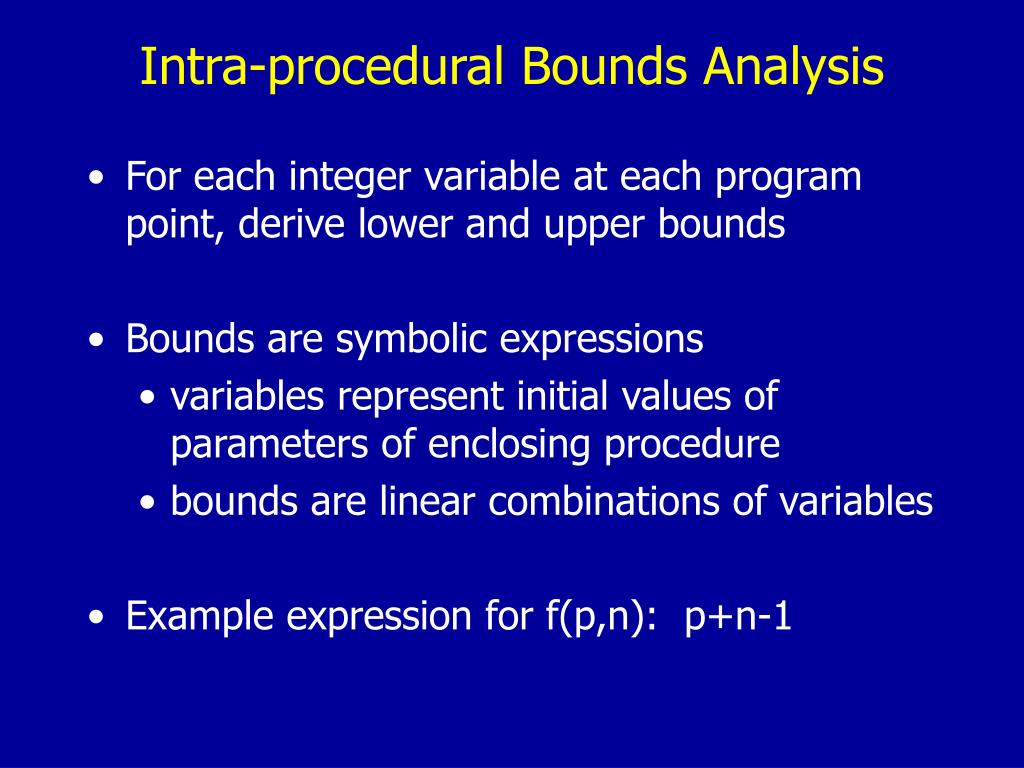 Intra-procedural Bounds Analysis

• For each integer variable at each program point, derive lower and upper bounds

• Bounds are symbolic expressions
  • variables represent initial values of parameters of enclosing procedure
  • bounds are linear combinations of variables

• Example expression for f(p,n): p+n-1